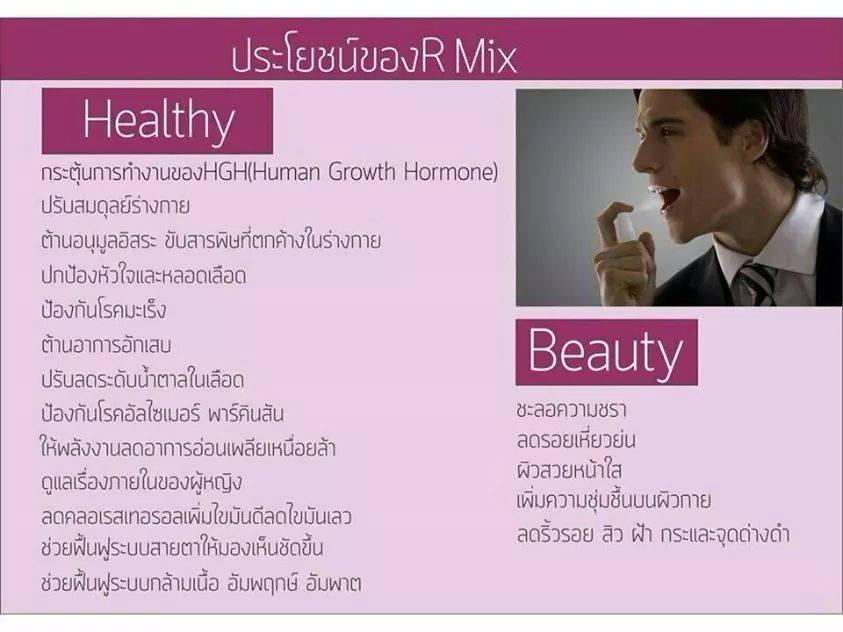 ประโยชน์ของR Mix

Healthy

กระตุ้นการทำงานของHGH(Human Growth Hormone)
ปรับสมดุลย์ร่างกาย
ต้านอนุมูลอิสระ ขับสารพิษที่ตกค้างในร่างกาย
ปกป้องหัวใจและหลอดเลือด
ป้องกันโรคมะเร็ง
ต้านอาการอักเสบ
ปรับลดระดับน้ำตาลในเลือด
ป้องกันโรคอัลไซเมอร์ พาร์คินสัน
ให้พลังงานลดอาการอ่อนเพลียเหนื่อยล้า
ดูแลเรื่องภายในของผู้หญิง
ลดคลอเรสเทอรอลเพิ่มไขมันดีลดไขมันเลว
ช่วยฟื้นฟูระบบสายตาให้มองเห็นชัดขึ้น
ช่วยฟื้นฟูระบบกล้ามเนื้อ อัมพฤกษ์ อัมพาต

Beauty

ชะลอความชรา
ลดรอยเหี่ยวย่น
ผิวสวยหน้าใส
เพิ่มความชุ่มชื้นบนผิวกาย
ลดริ้วรอย สิว ฝ้า กระและจุดด่างดำ